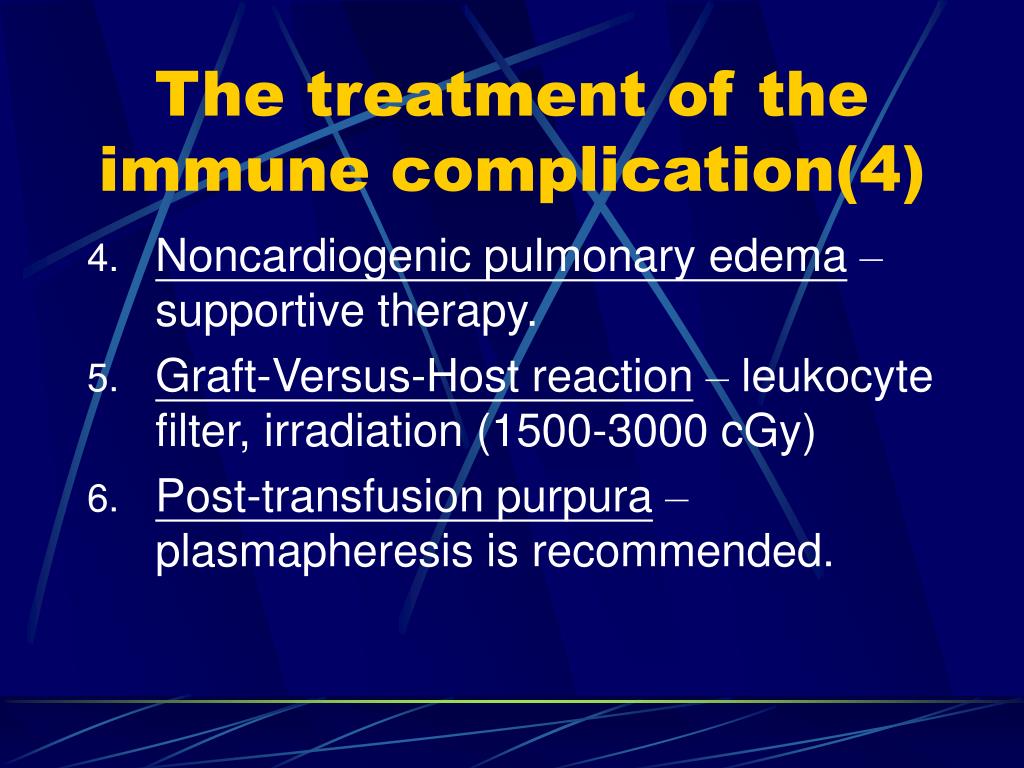 The treatment of the immune complication(4)

4. Noncardiogenic pulmonary edema – supportive therapy.
5. Graft-Versus-Host reaction – leukocyte filter, irradiation (1500-3000 cGy)
6. Post-transfusion purpura – plasmapheresis is recommended.